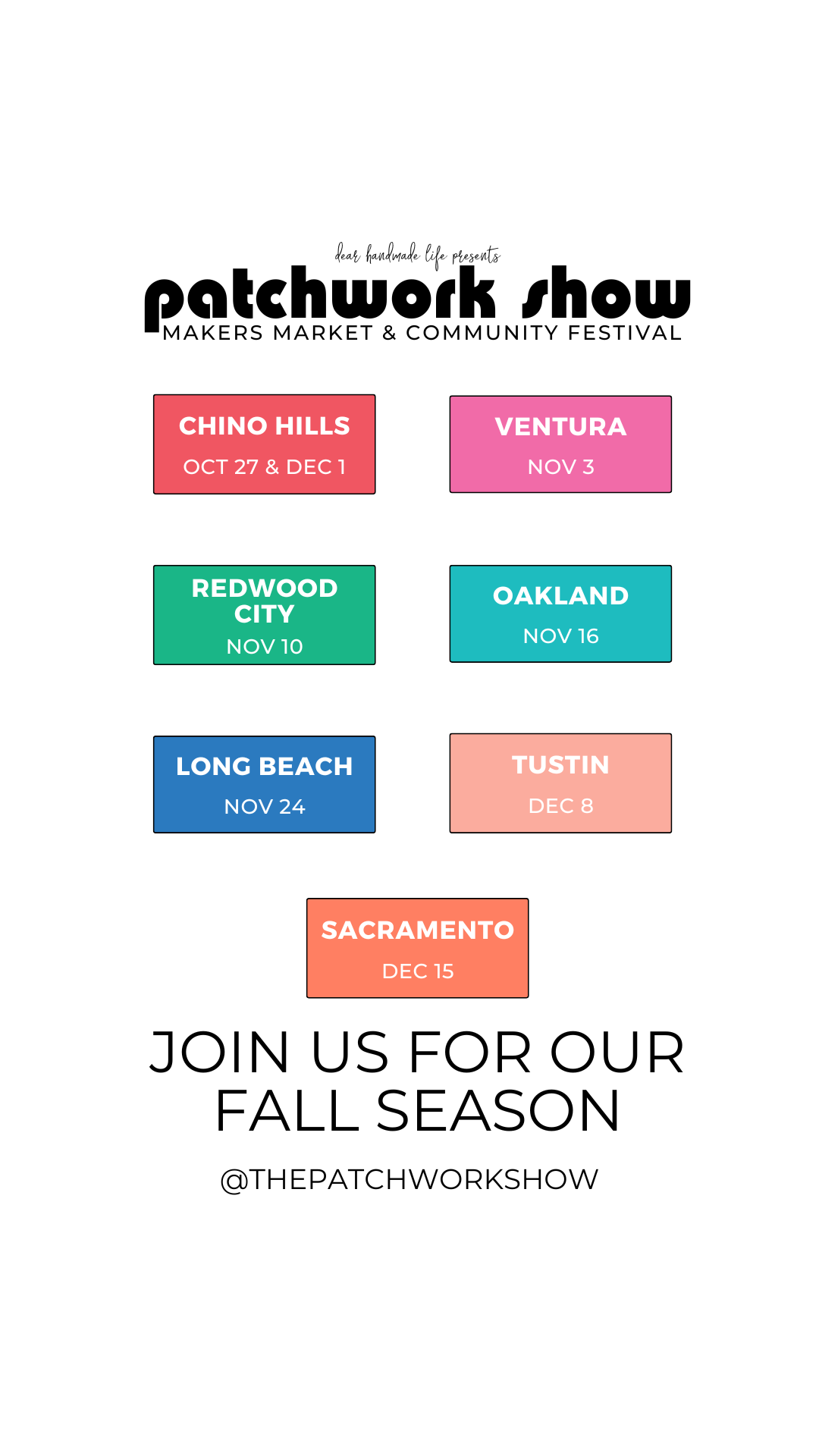 dear handmade life presents
patchwork show
MAKERS MARKET & COMMUNITY FESTIVAL

CHINO HILLS
OCT 27 & DEC 1

VENTURA
NOV 3

REDWOOD CITY
NOV 10

OAKLAND
NOV 16

LONG BEACH
NOV 24

TUSTIN
DEC 8

SACRAMENTO
DEC 15

JOIN US FOR OUR FALL SEASON

@THEPATCHWORKSHOW